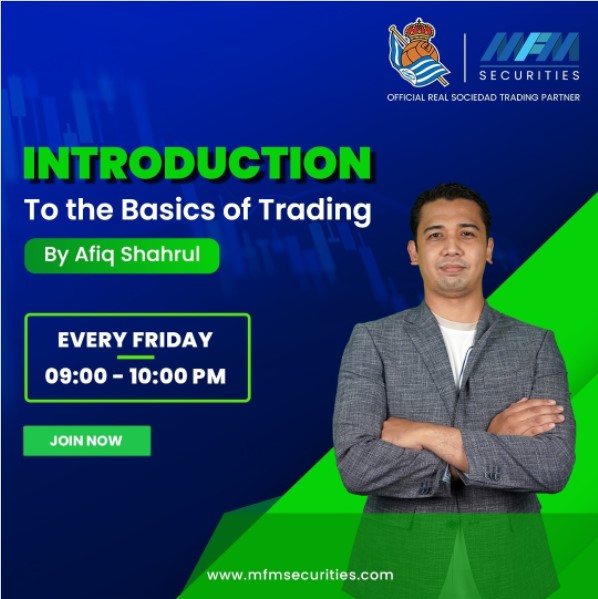 MFM
SECURITIES
OFFICIAL REAL SOCIEDAD TRADING PARTNER

INTRODUCTION
To the Basics of Trading

By Afiq Shahrul

EVERY FRIDAY
09:00 - 10:00 PM

JOIN NOW

www.mfmsecurities.com